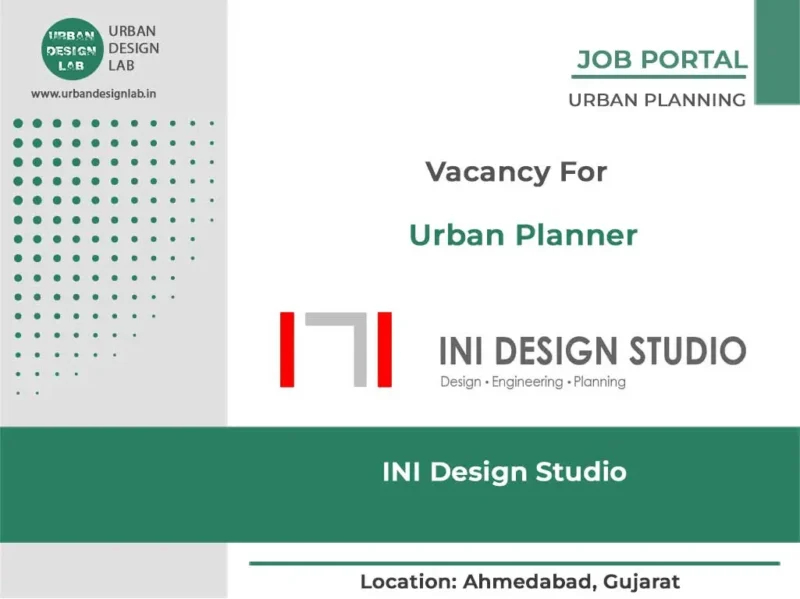 URBAN DESIGN LAB

URBAN DESIGN LAB

www.urbandesignlab.in

JOB PORTAL

URBAN PLANNING

Vacancy For

Urban Planner

INI DESIGN STUDIO

Design • Engineering • Planning

INI Design Studio

Location: Ahmedabad, Gujarat